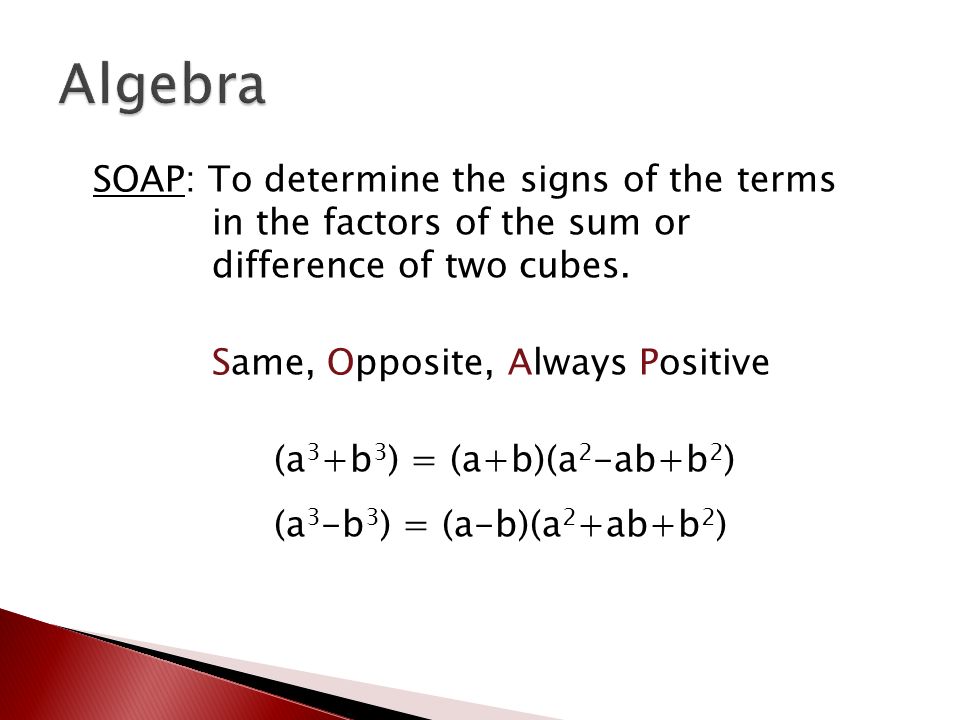 Algebra

SOAP: To determine the signs of the terms in the factors of the sum or difference of two cubes.

Same, Opposite, Always Positive

$(a^3+b^3) = (a+b)(a^2-ab+b^2)$

$(a^3-b^3) = (a-b)(a^2+ab+b^2)$